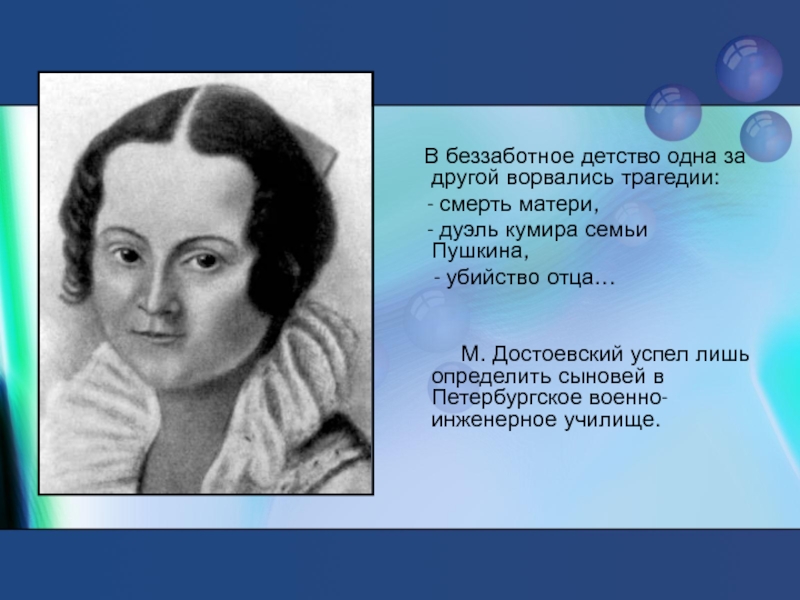 В беззаботное детство одна за другой ворвались трагедии:

- смерть матери,

- дуэль кумира семьи Пушкина,

- убийство отца…

М. Достоевский успел лишь определить сыновей в Петербургское военно-инженерное училище.